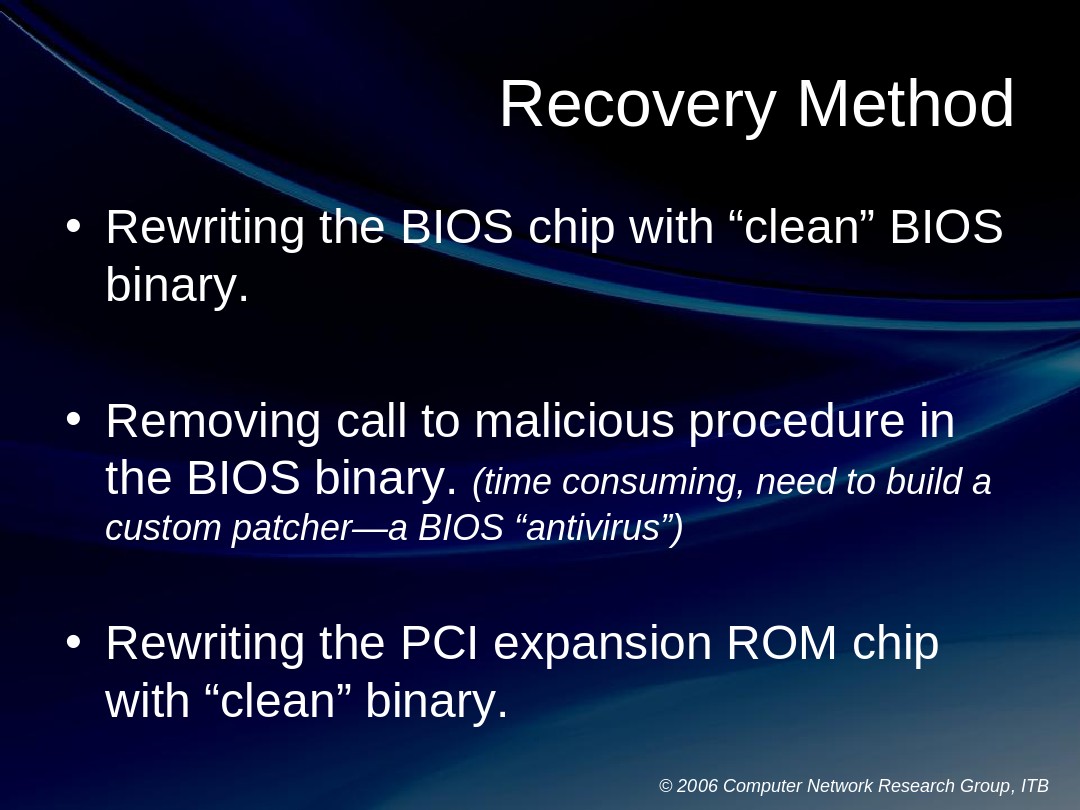 Recovery Method

• Rewriting the BIOS chip with “clean” BIOS binary.

• Removing call to malicious procedure in the BIOS binary. (time consuming, need to build a custom patcher—a BIOS “antivirus”)

• Rewriting the PCI expansion ROM chip with “clean” binary.

© 2006 Computer Network Research Group, ITB